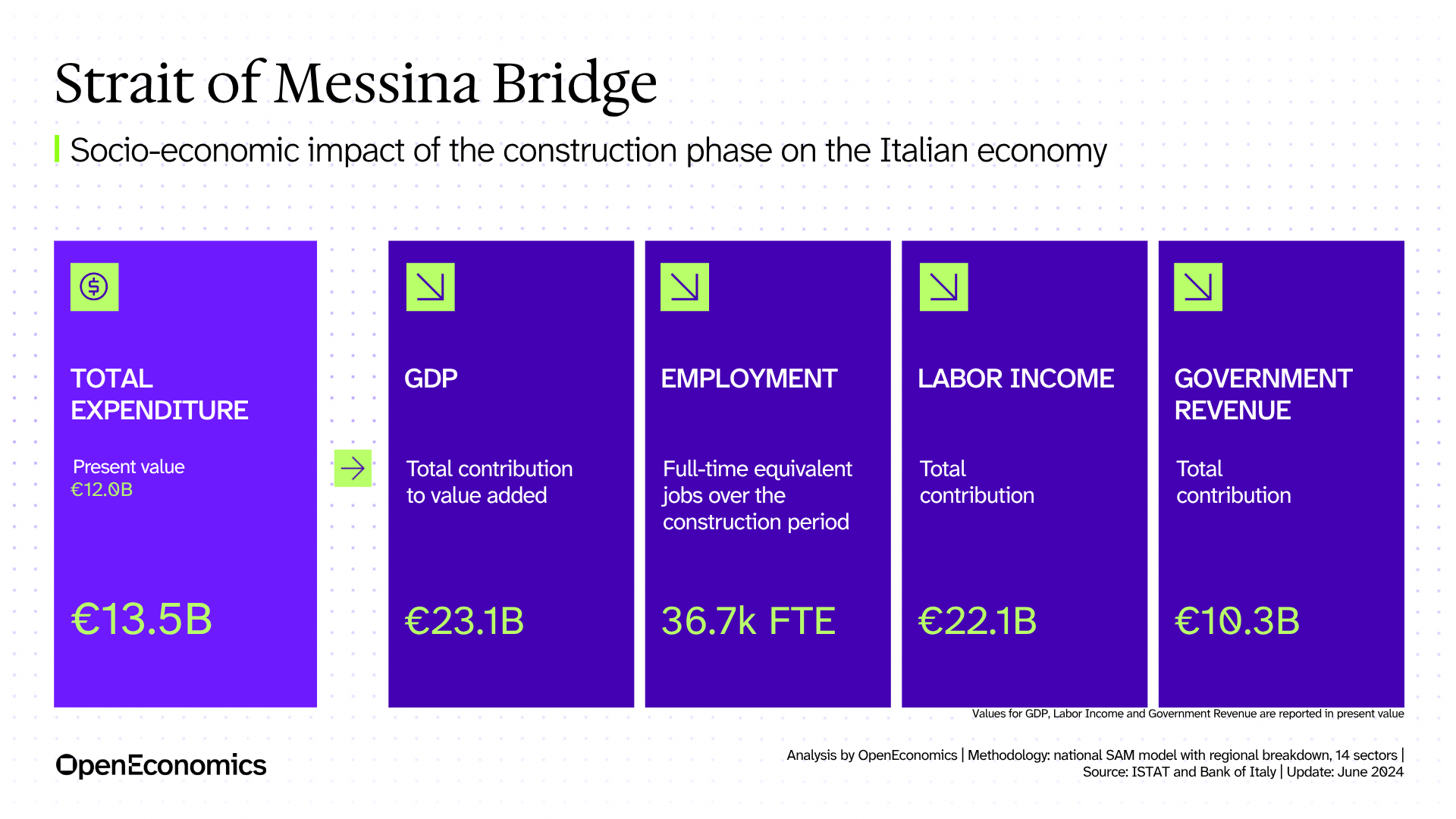 Strait of Messina Bridge

Socio-economic impact of the construction phase on the Italian economy

TOTAL EXPENDITURE

Present value
€12.0B

€13.5B

GDP

Total contribution to value added

€23.1B

EMPLOYMENT

Full-time equivalent jobs over the construction period

36.7k FTE

LABOR INCOME

Total contribution

€22.1B

GOVERNMENT REVENUE

Total contribution

€10.3B

Values for GDP, Labor Income and Government Revenue are reported in present value

OpenEconomics

Analysis by OpenEconomics | Methodology: national SAM model with regional breakdown, 14 sectors | Source: ISTAT and Bank of Italy | Update: June 2024